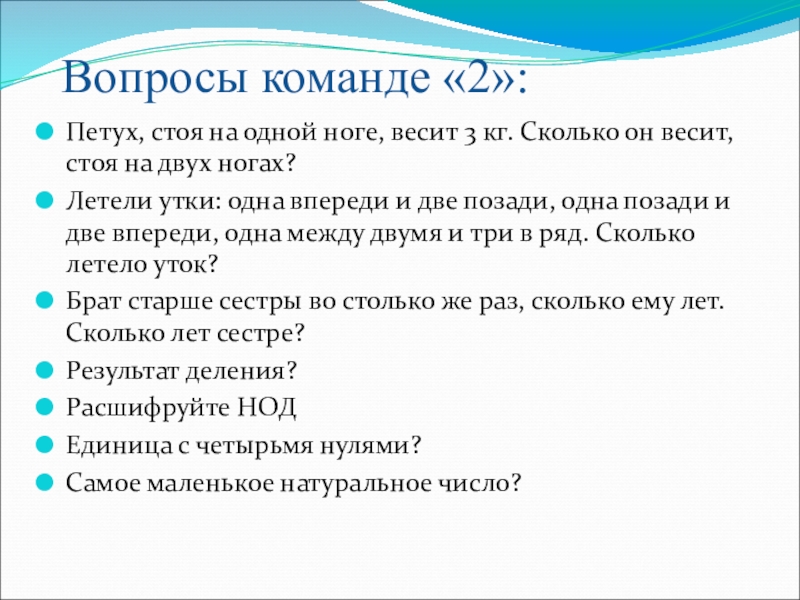 Вопросы команде «2»:

Петух, стоя на одной ноге, весит 3 кг. Сколько он весит, стоя на двух ногах?

Летели утки: одна впереди и две позади, одна позади и две впереди, одна между двумя и три в ряд. Сколько летело уток?

Брат старше сестры во столько же раз, сколько ему лет. Сколько лет сестре?

Результат деления?

Расшифруйте НОД

Единица с четырьмя нулями?

Самое маленькое натуральное число?